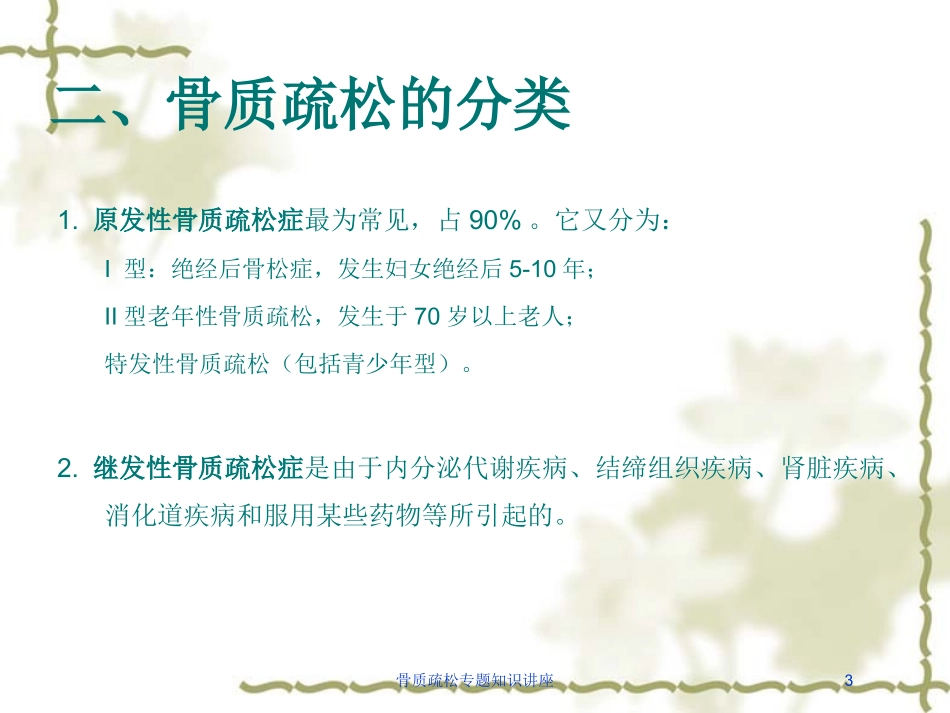 二、骨质疏松的分类

1. 原发性骨质疏松症最为常见，占 90% 。它又分为：

I 型：绝经后骨松症，发生妇女绝经后 5-10 年；

II 型老年性骨质疏松，发生于 70 岁以上老人；

特发性骨质疏松（包括青少年型）。

2. 继发性骨质疏松症是由于内分泌代谢疾病、结缔组织疾病、肾脏疾病、消化道疾病和服用某些药物等所引起的。

骨质疏松专题知识讲座

3